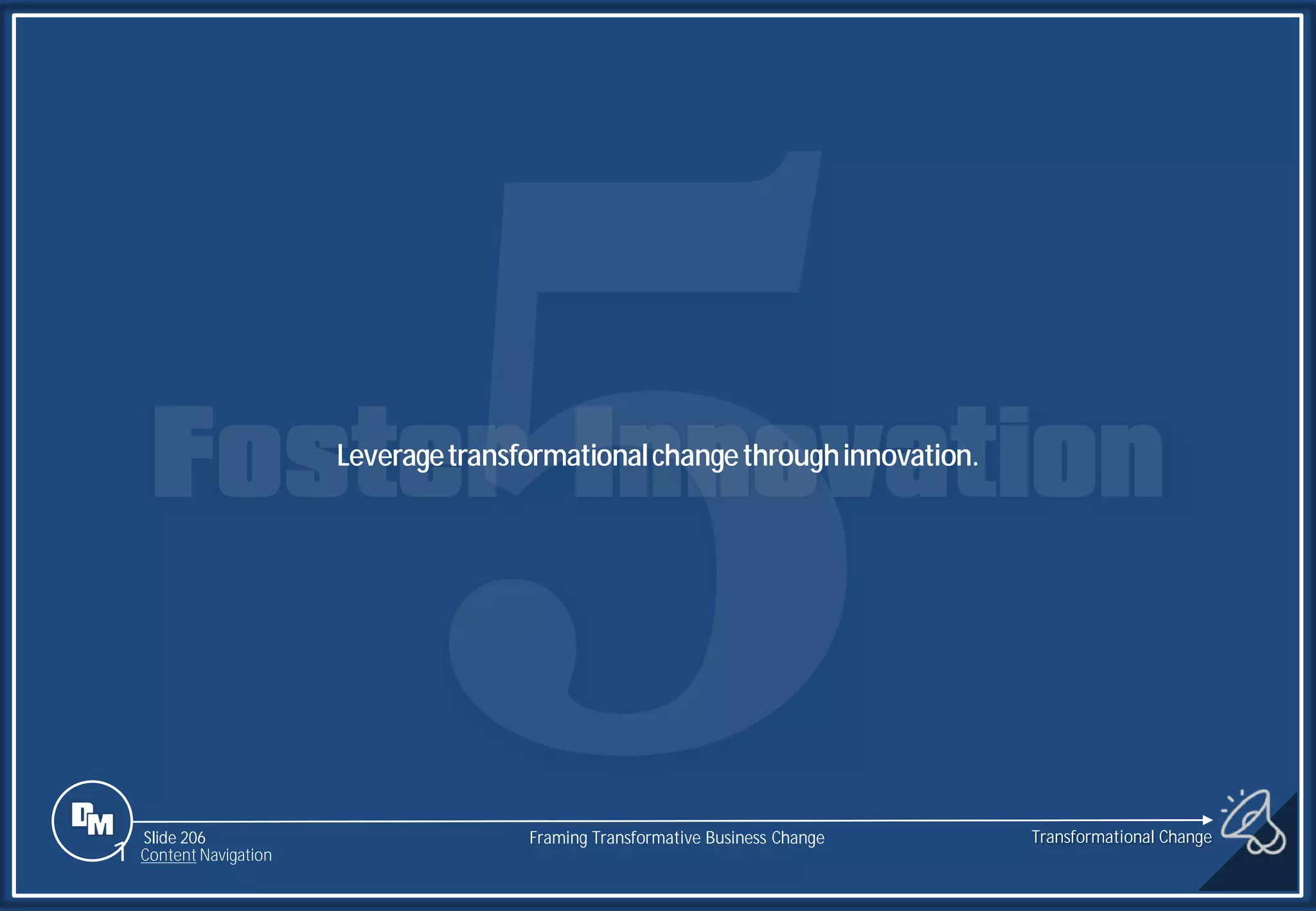 5

Foster Innovation

Leverage transformational change through innovation.

DM

Slide 206
Content Navigation

Framing Transformative Business Change

Transformational Change